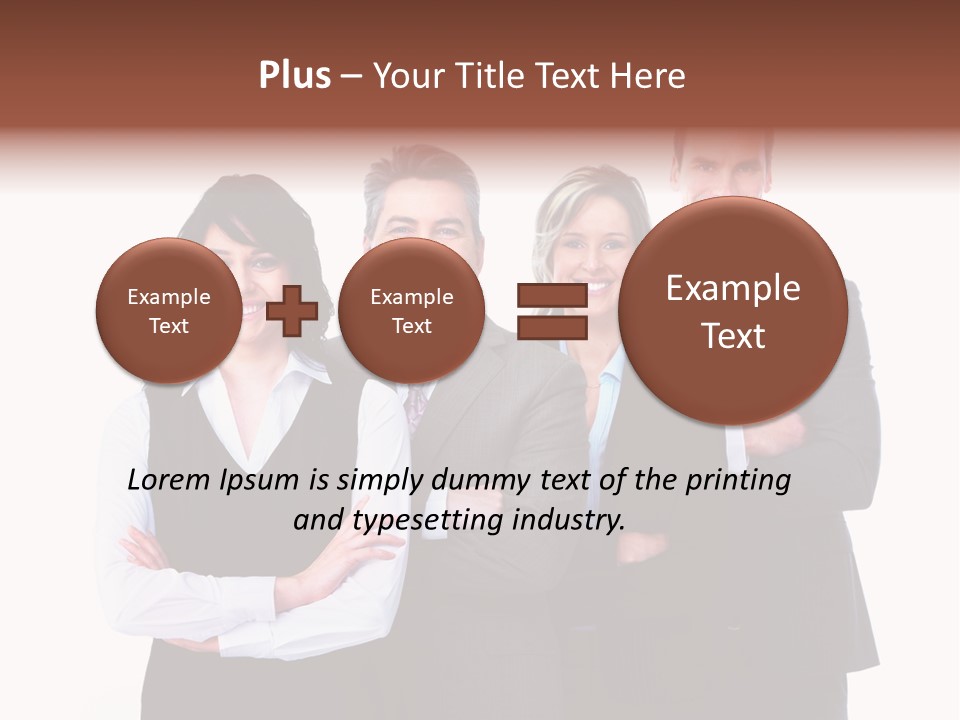 Plus – Your Title Text Here

Example Text

Example Text

Example Text

Lorem Ipsum is simply dummy text of the printing and typesetting industry.